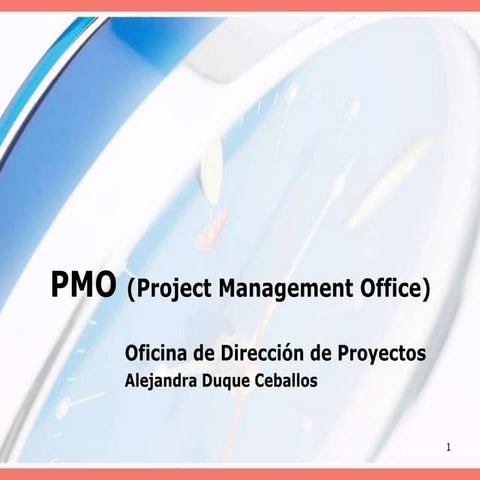 PMO (Project Management Office)

Oficina de Dirección de Proyectos
Alejandra Duque Ceballos

1